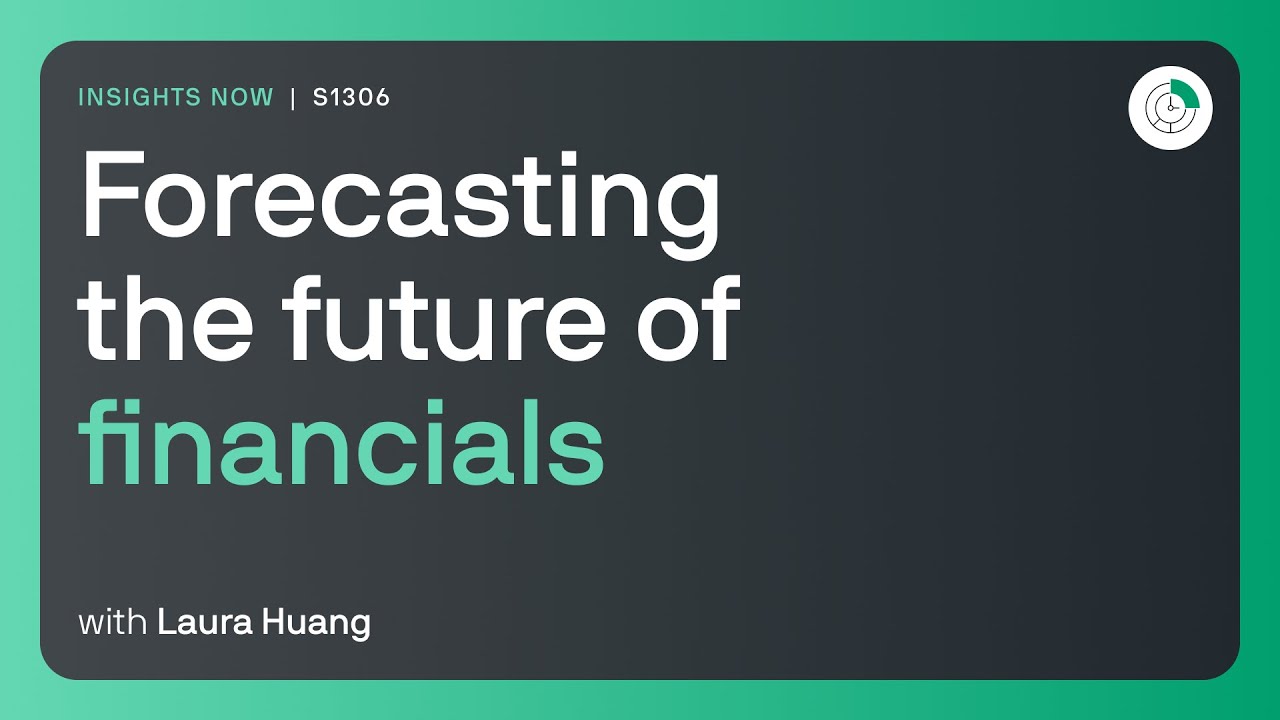 INSIGHTS NOW | S1306

Forecasting the future of financials

with Laura Huang